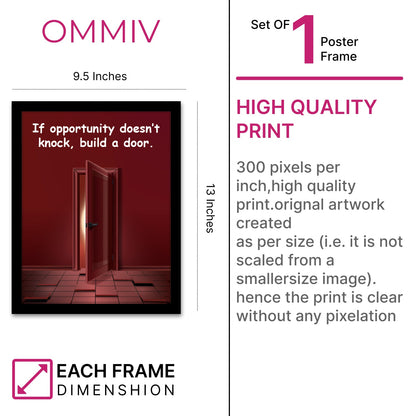 OMMIV

9.5 Inches

If opportunity doesn't knock, build a door.

13 Inches

EACH FRAME
DIMENSHION

Set OF 1 Poster Frame

HIGH QUALITY PRINT

300 pixels per inch,high quality print.orignal artwork created
as per size (i.e. it is not scaled from a smallersize image).
hence the print is clear without any pixelation